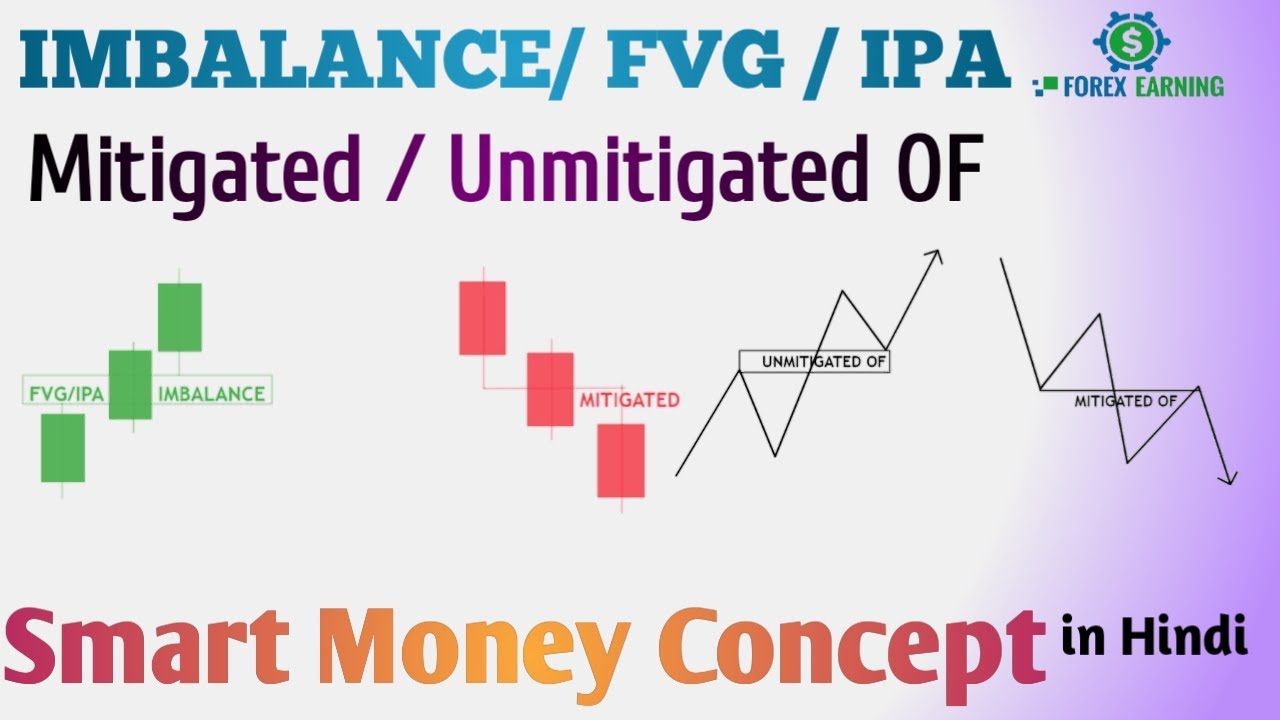 IMBALANCE/ FVG / IPA

$ FOREX EARNING

Mitigated / Unmitigated OF

FVG/IPA IMBALANCE

MITIGATED

UNMITIGATED OF

MITIGATED OF

Smart Money Concept in Hindi